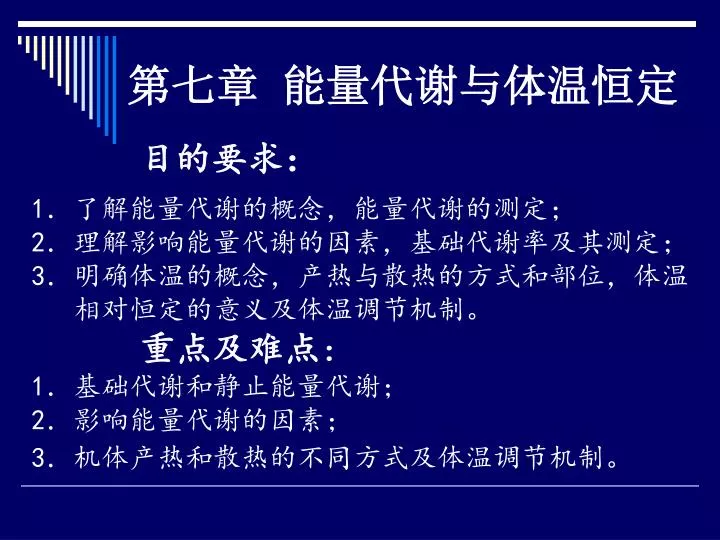 第七章 能量代谢与体温恒定

目的要求：

1. 了解能量代谢的概念，能量代谢的测定；
2. 理解影响能量代谢的因素，基础代谢率及其测定；
3. 明确体温的概念，产热与散热的方式和部位，体温相对恒定的意义及体温调节机制。

重点及难点：

1. 基础代谢和静止能量代谢；
2. 影响能量代谢的因素；
3. 机体产热和散热的不同方式及体温调节机制。